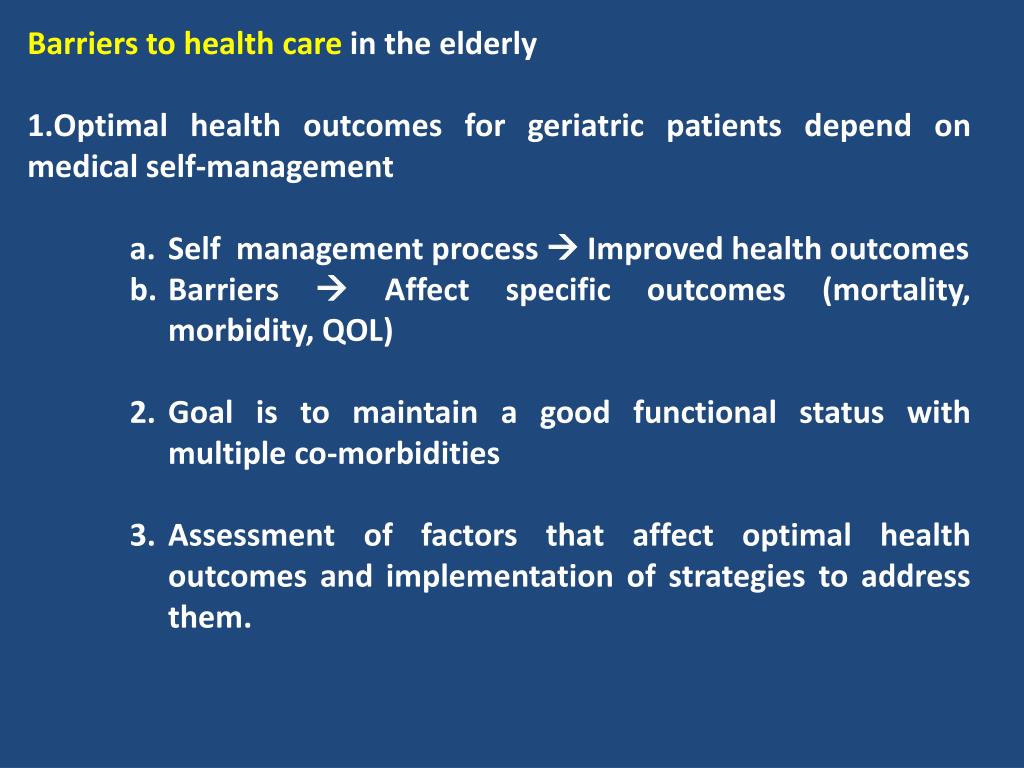 Barriers to health care in the elderly

1.Optimal health outcomes for geriatric patients depend on medical self-management

a. Self management process → Improved health outcomes
b. Barriers → Affect specific outcomes (mortality, morbidity, QOL)

2. Goal is to maintain a good functional status with multiple co-morbidities

3. Assessment of factors that affect optimal health outcomes and implementation of strategies to address them.